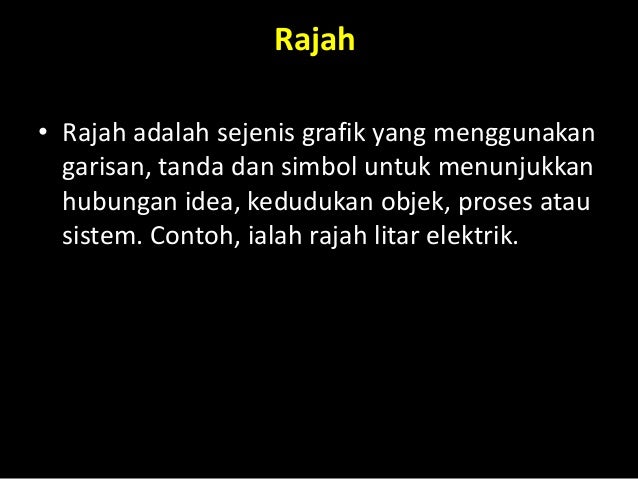 Rajah

• Rajah adalah sejenis grafik yang menggunakan garisan, tanda dan simbol untuk menunjukkan hubungan idea, kedudukan objek, proses atau sistem. Contoh, ialah rajah litar elektrik.